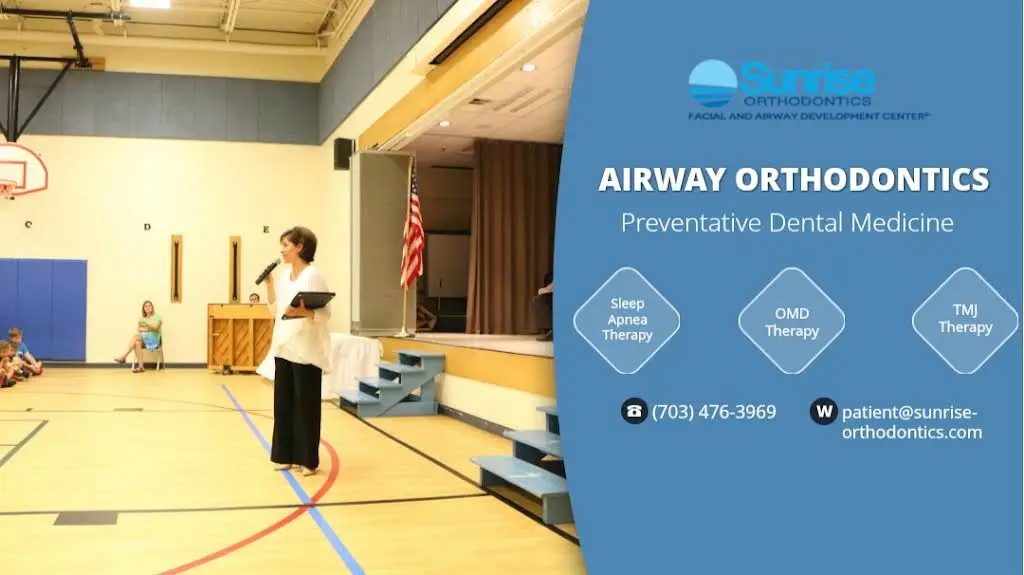 C D E

Sunrise
ORTHODONTICS
FACIAL AND AIRWAY DEVELOPMENT CENTER®

AIRWAY ORTHODONTICS
Preventative Dental Medicine

Sleep Apnea Therapy

OMD Therapy

TMJ Therapy

(703) 476-3969

W patient@sunrise-orthodontics.com